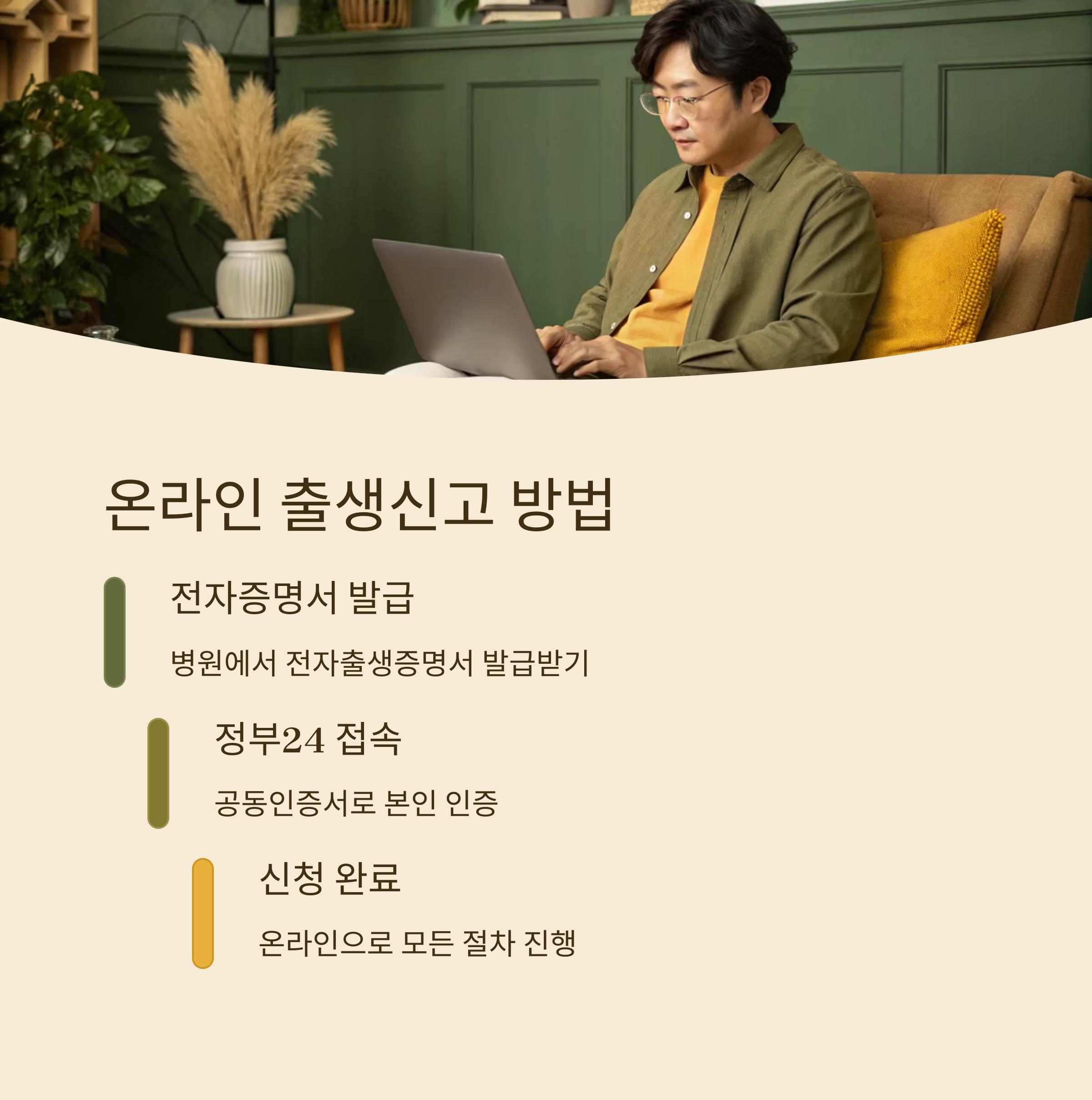 온라인 출생신고 방법

전자증명서 발급

병원에서 전자출생증명서 발급받기

정부24 접속

공동인증서로 본인 인증

신청 완료

온라인으로 모든 절차 진행